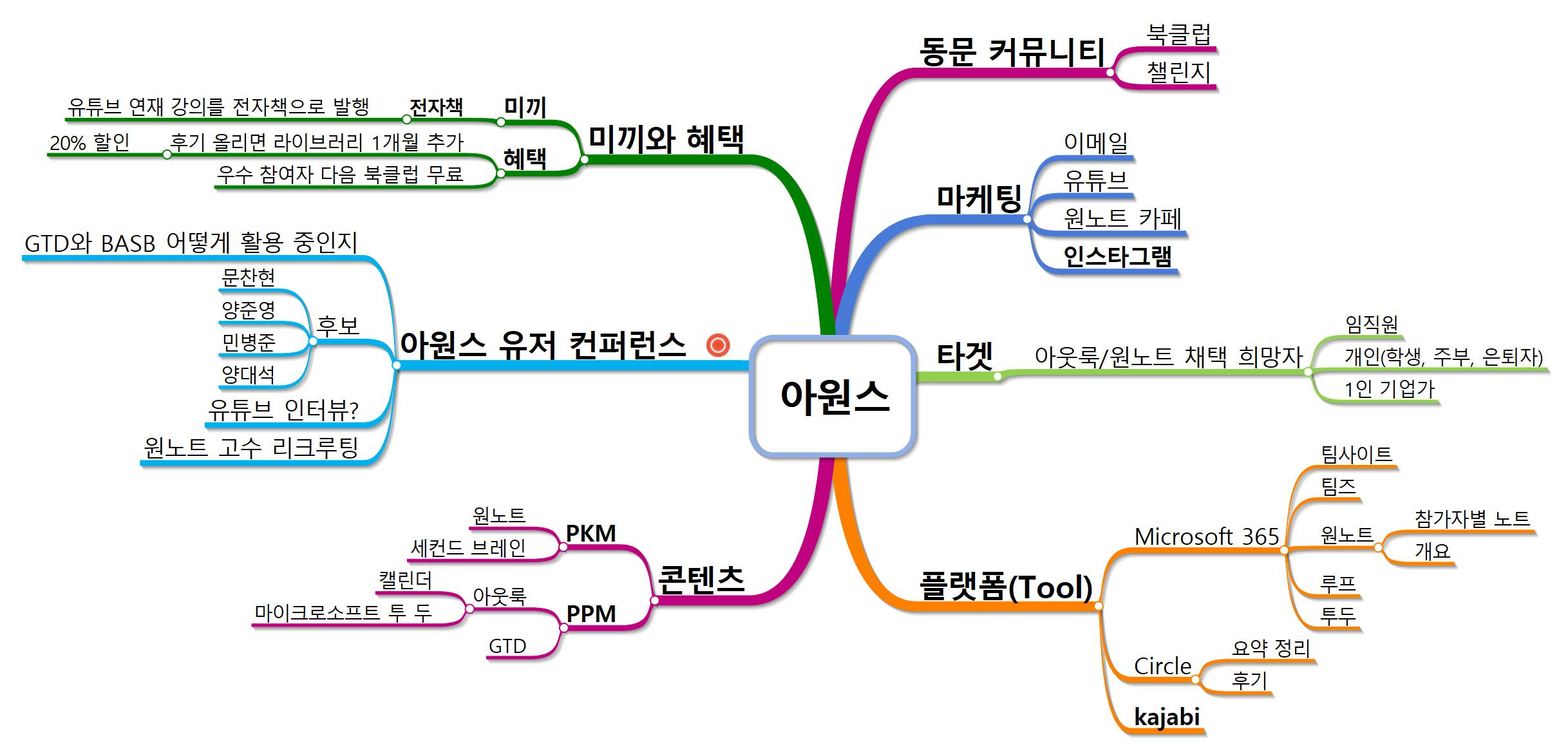 아원스

동문 커뮤니티
북클럽
챌린지

마케팅
이메일
유튜브
원노트 카페
인스타그램

타겟
아웃룩/원노트 채택 희망자
임직원
개인(학생, 주부, 은퇴자)
1인 기업가

플랫폼(Tool)
Microsoft 365
팀사이트
팀즈
원노트
참가자별 노트
개요
루프
투두
Circle
요약 정리
후기
kajabi

미끼와 혜택
미끼
전자책
유튜브 연재 강의를 전자책으로 발행
혜택
후기 올리면 라이브러리 1개월 추가
20% 할인
우수 참여자 다음 북클럽 무료

아원스 유저 컨퍼런스
GTD와 BASB 어떻게 활용 중인지
후보
문찬현
양준영
민병준
양대석
유튜브 인터뷰?
원노트 고수 리크루팅

콘텐츠
PKM
원노트
세컨드 브레인
PPM
아웃룩
캘린더
마이크로소프트 투 두
GTD